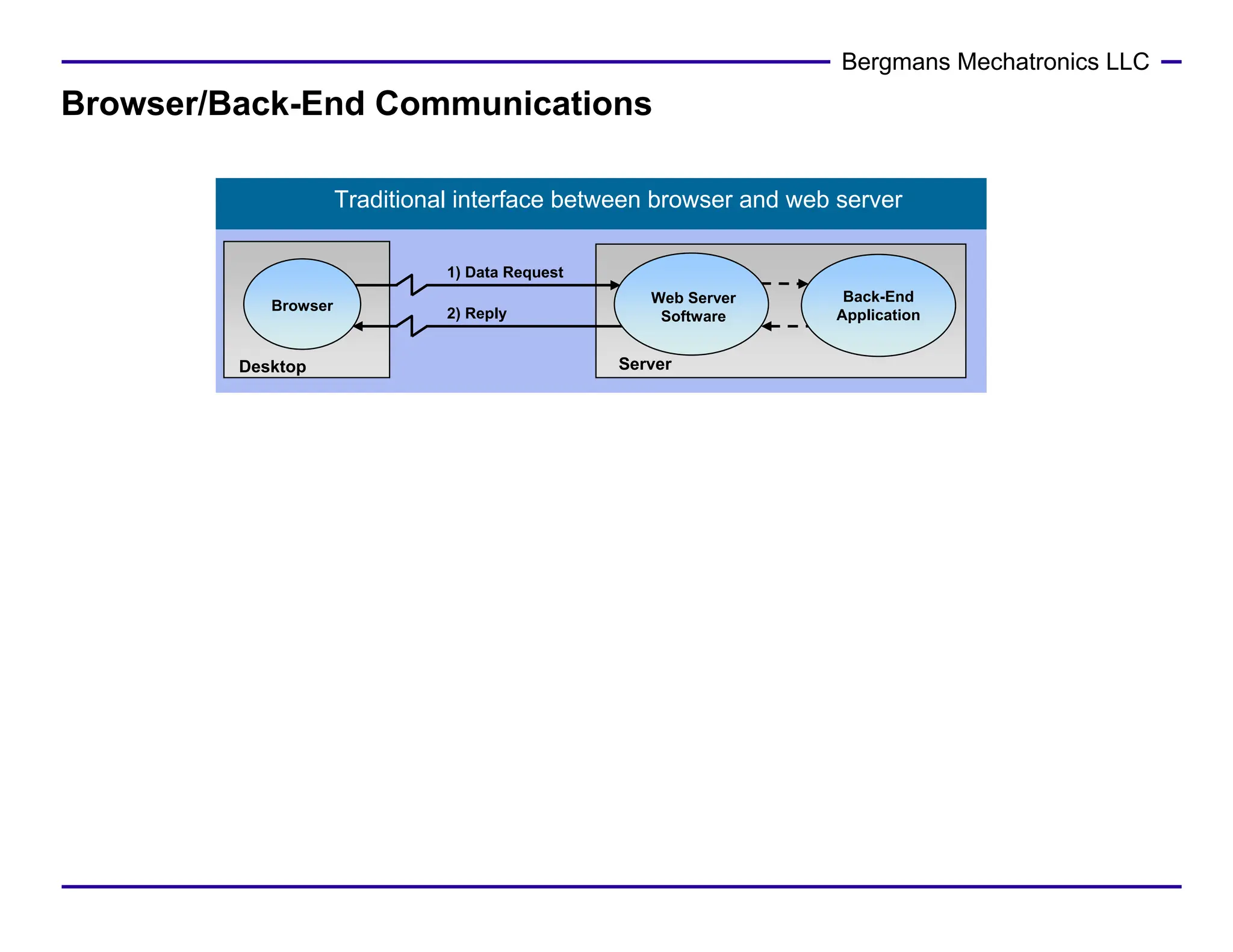 Bergmans Mechatronics LLC

Browser/Back-End Communications

Traditional interface between browser and web server

Browser

Desktop

1) Data Request

2) Reply

Web Server Software

Back-End Application

Server